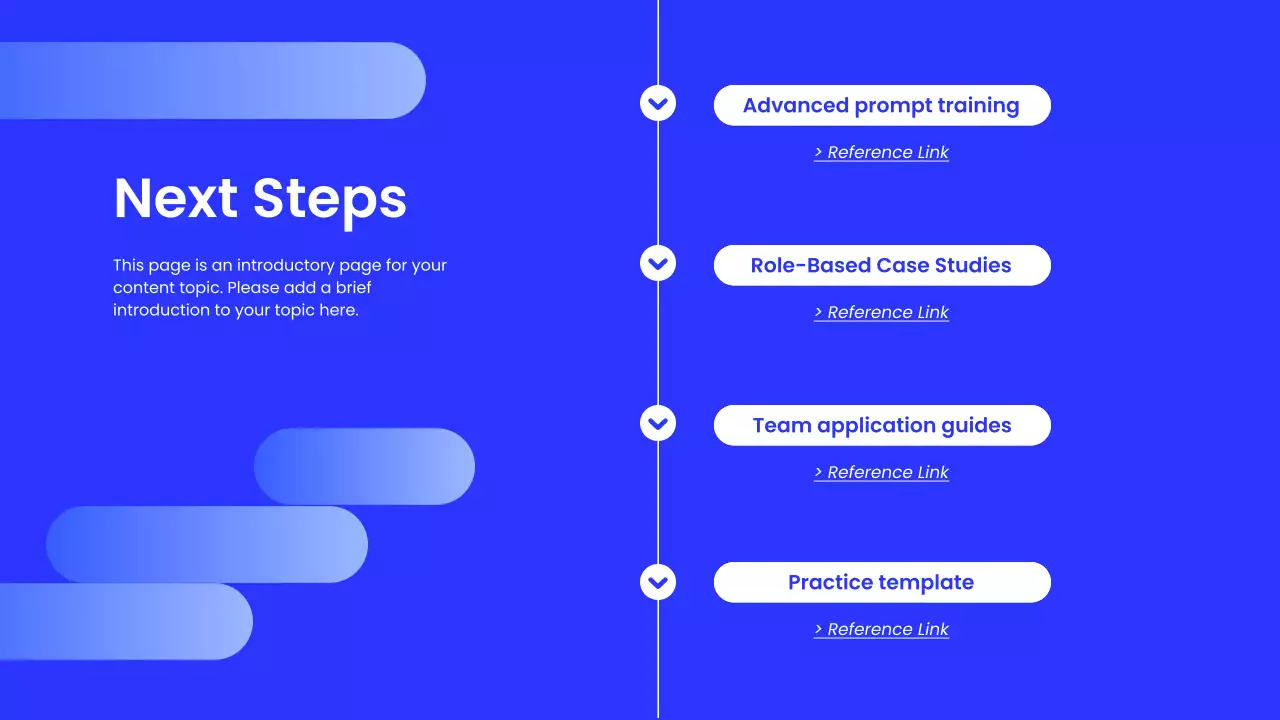 Next Steps

This page is an introductory page for your content topic. Please add a brief introduction to your topic here.

Advanced prompt training

> Reference Link

Role-Based Case Studies

> Reference Link

Team application guides

> Reference Link

Practice template

> Reference Link